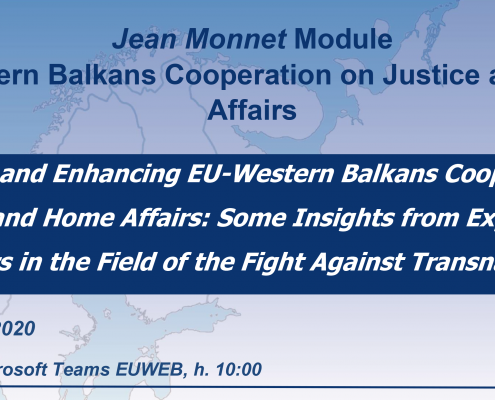 Jean Monnet Module
ern Balkans Cooperation on Justice a
Affairs

and Enhancing EU-Western Balkans Coop
and Home Affairs: Some Insights from Ex
s in the Field of the Fight Against Transn

2020

rosoft Teams EUWEB, h. 10:00